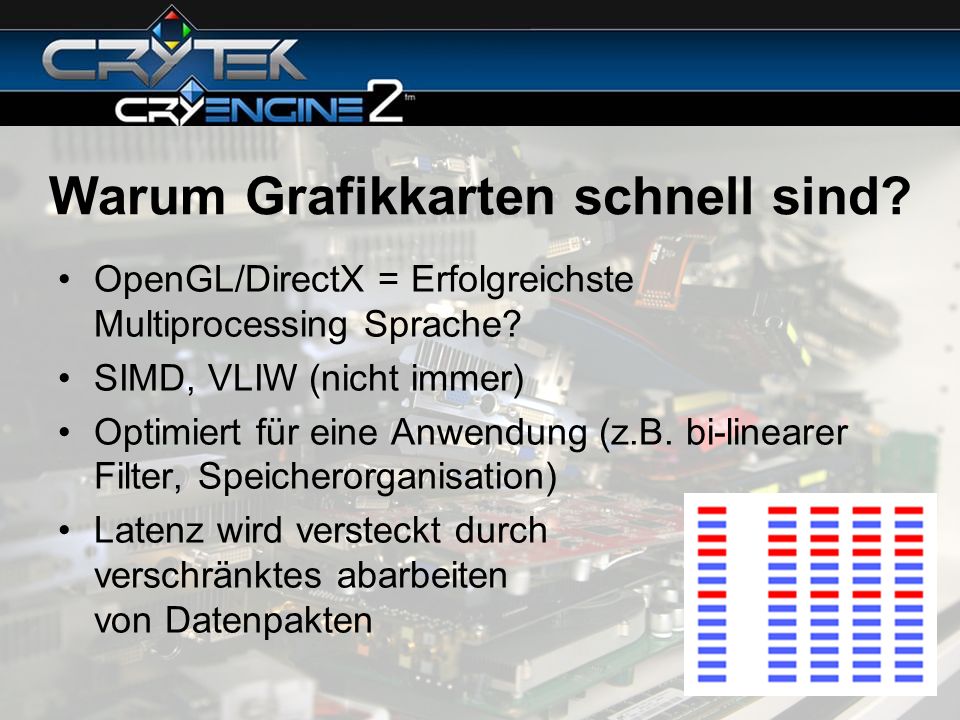 CRYTEK
CRYENGINE 2 tm

Warum Grafikkarten schnell sind?

• OpenGL/DirectX = Erfolgreichste Multiprocessing Sprache?
• SIMD, VLIW (nicht immer)
• Optimiert für eine Anwendung (z.B. bi-linearer Filter, Speicherorganisation)
• Latenz wird versteckt durch verschränktes abarbeiten von Datenpakten